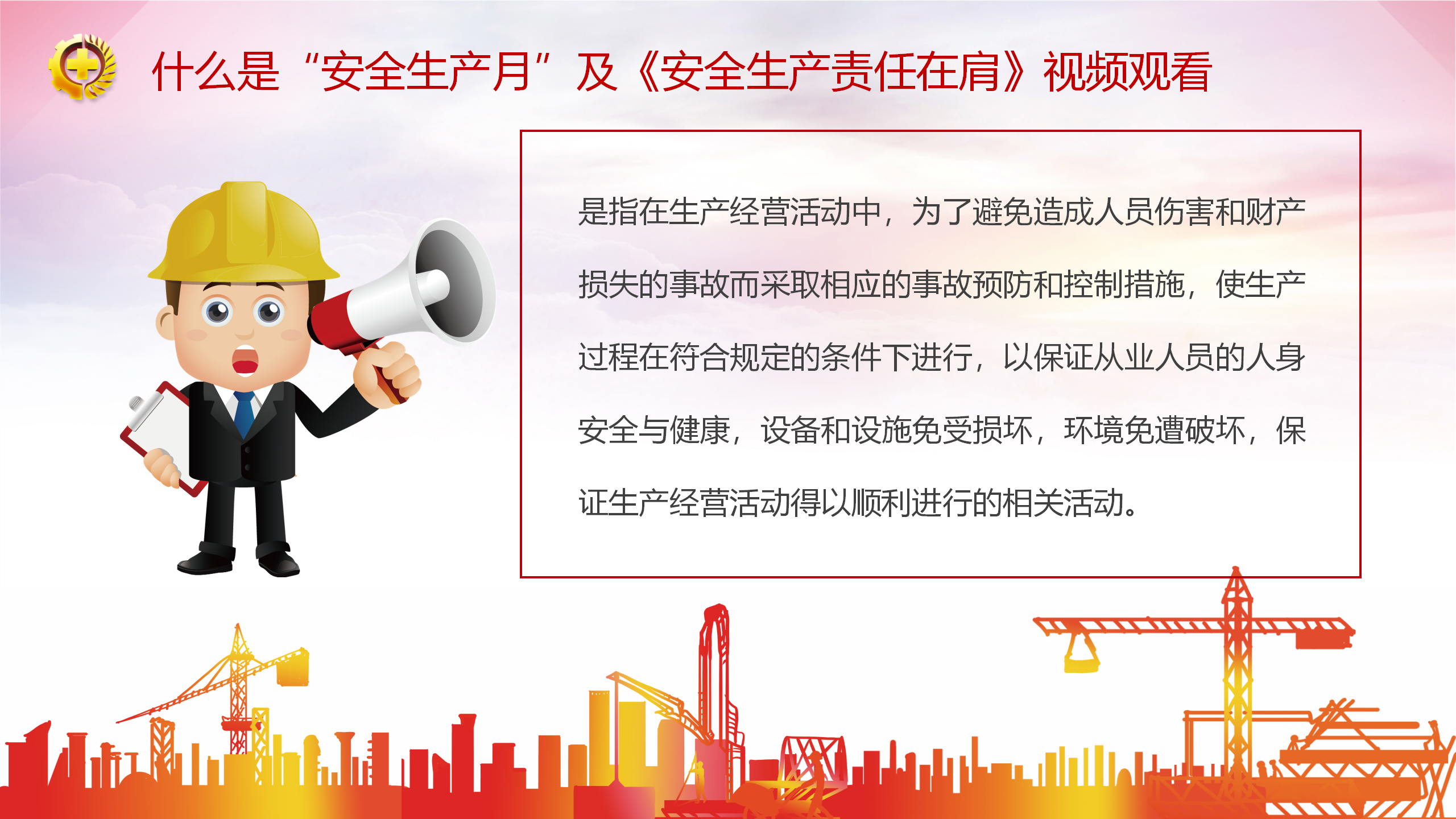 什么是“安全生产月”及《安全生产责任在肩》视频观看

是指在生产经营活动中，为了避免造成人员伤害和财产损失的事故而采取相应的事故预防和控制措施，使生产过程在符合规定的条件下进行，以保证从业人员的人身安全与健康，设备和设施免受损坏，环境免遭破坏，保证生产经营活动得以顺利进行的相关活动。